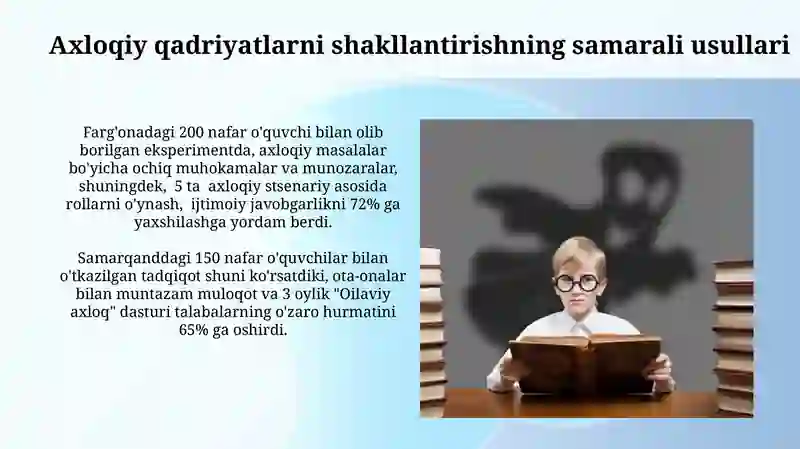 Axloqiy qadriyatlarni shakllantirishning samarali usullari

Farg'onadagi 200 nafar o'quvchi bilan olib borilgan eksperimentda, axloqiy masalalar bo'yicha ochiq muhokamalar va munozaralar, shuningdek, 5 ta axloqiy stsenariy asosida rollarni o'ynash, ijtimoiy javobgarlikni 72% ga yaxshilashga yordam berdi.

Samarqanddagi 150 nafar o'quvchilar bilan o'tkazilgan tadqiqot shuni ko'rsatdiki, ota-onalar bilan muntazam muloqot va 3 oylik "Oilaviy axloq" dasturi talabalarning o'zaro hurmatini 65% ga oshirdi.